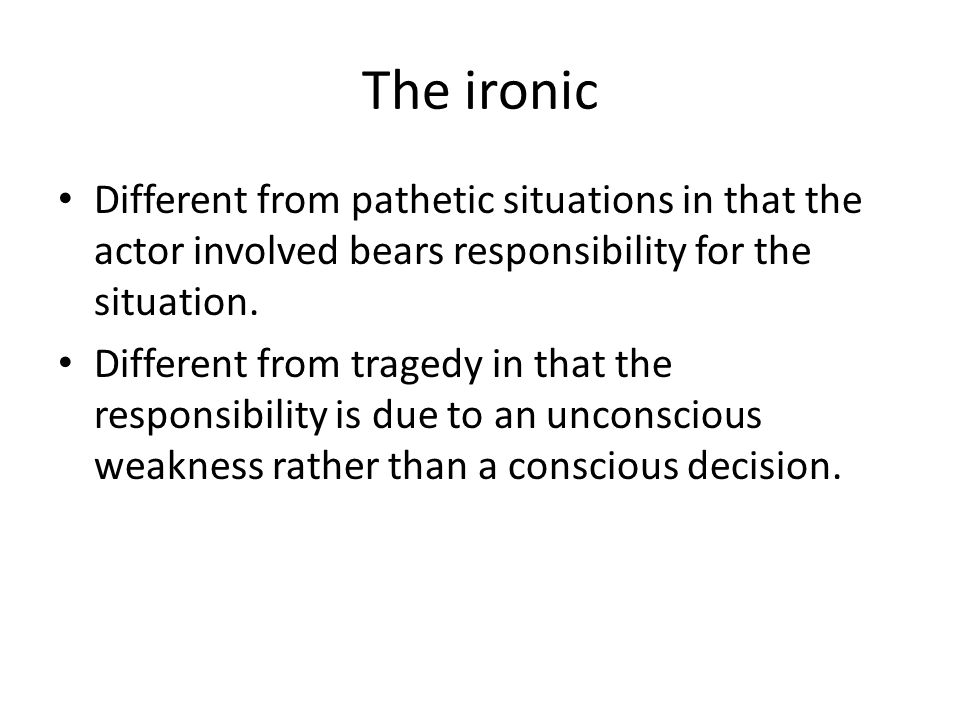 The ironic

• Different from pathetic situations in that the actor involved bears responsibility for the situation.
• Different from tragedy in that the responsibility is due to an unconscious weakness rather than a conscious decision.